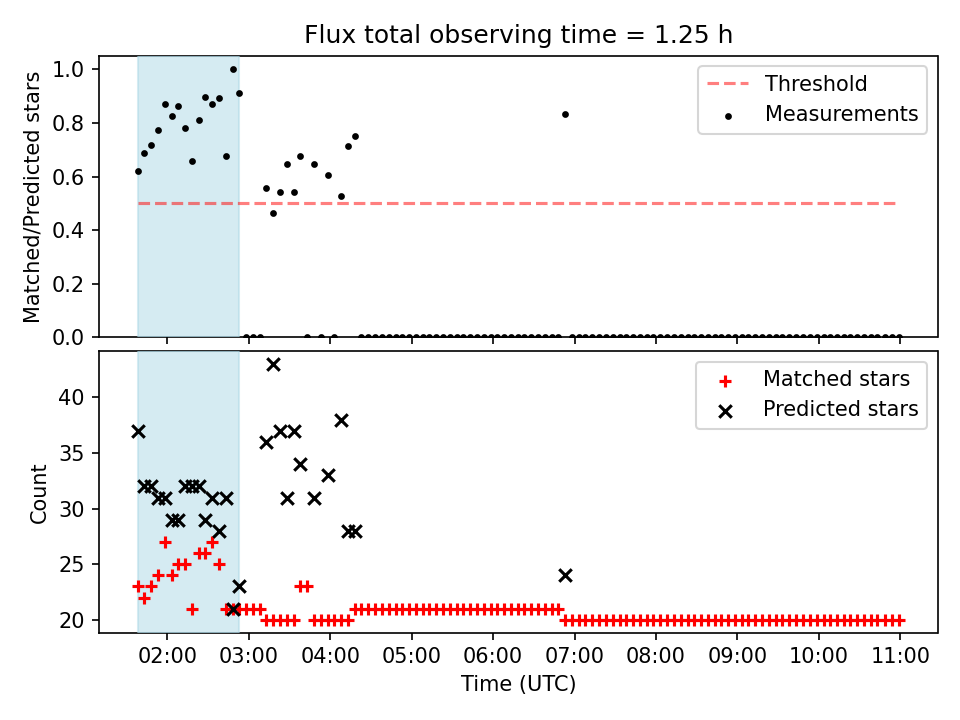 Flux total observing time = 1.25 h

Matched/Predicted stars

1.0
0.8
0.6
0.4
0.2
0.0

Threshold
Measurements

Count

40
35
30
25
20

Matched stars
Predicted stars

02:00 03:00 04:00 05:00 06:00 07:00 08:00 09:00 10:00 11:00

Time (UTC)